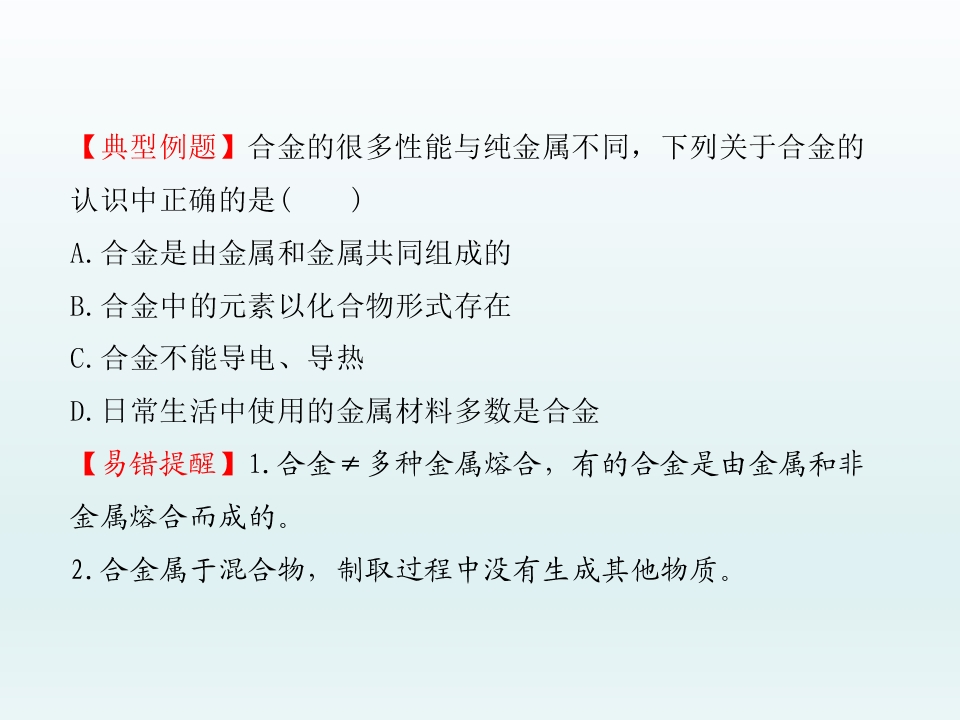 【典型例题】合金的很多性能与纯金属不同，下列关于合金的认识中正确的是(　　)

A.合金是由金属和金属共同组成的

B.合金中的元素以化合物形式存在

C.合金不能导电、导热

D.日常生活中使用的金属材料多数是合金

【易错提醒】1.合金$\neq$多种金属熔合，有的合金是由金属和非金属熔合而成的。

2.合金属于混合物，制取过程中没有生成其他物质。